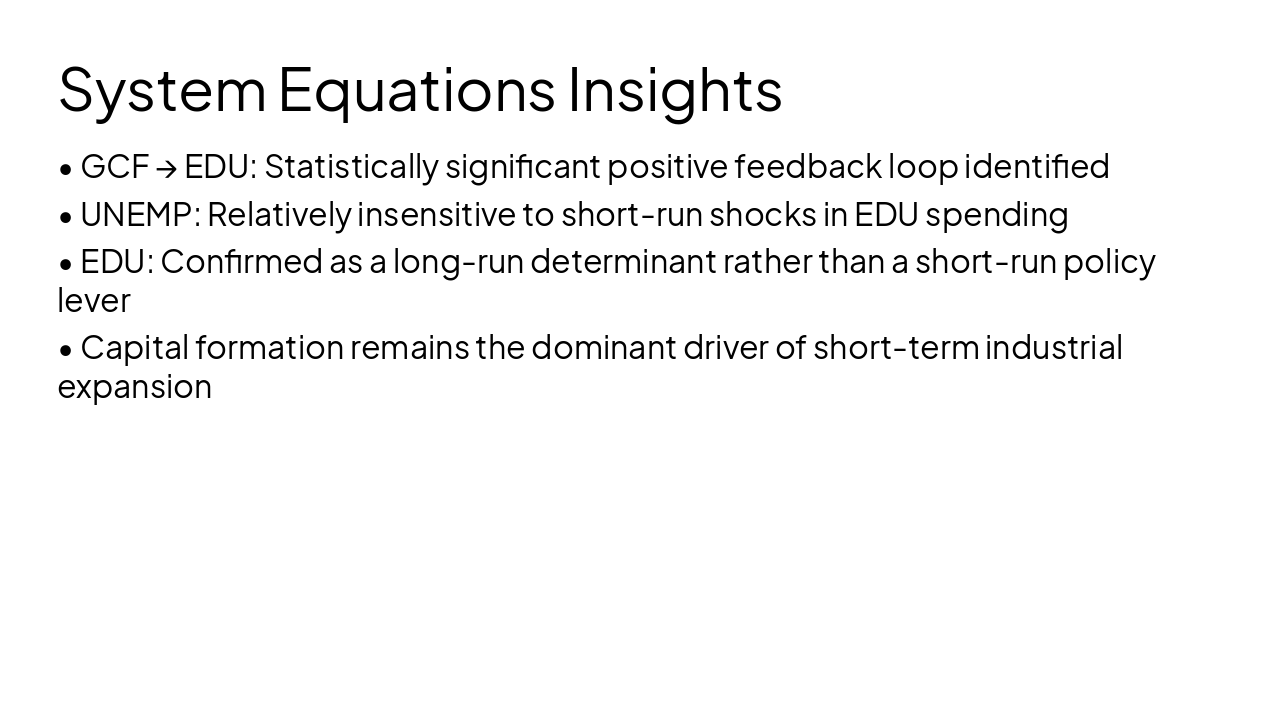 System Equations Insights

• GCF → EDU: Statistically significant positive feedback loop identified

• UNEMP: Relatively insensitive to short-run shocks in EDU spending

• EDU: Confirmed as a long-run determinant rather than a short-run policy lever

• Capital formation remains the dominant driver of short-term industrial expansion